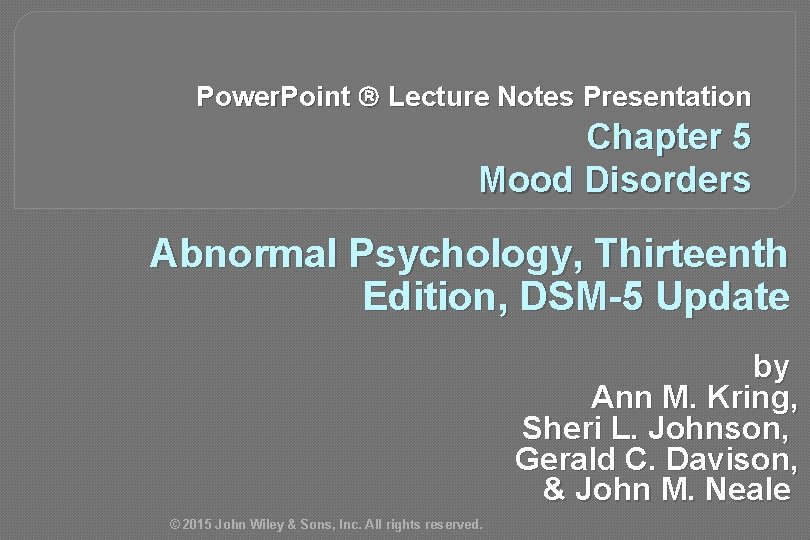 PowerPoint ® Lecture Notes Presentation
Chapter 5
Mood Disorders

Abnormal Psychology, Thirteenth Edition, DSM-5 Update

by
Ann M. Kring,
Sheri L. Johnson,
Gerald C. Davison,
& John M. Neale

© 2015 John Wiley & Sons, Inc. All rights reserved.